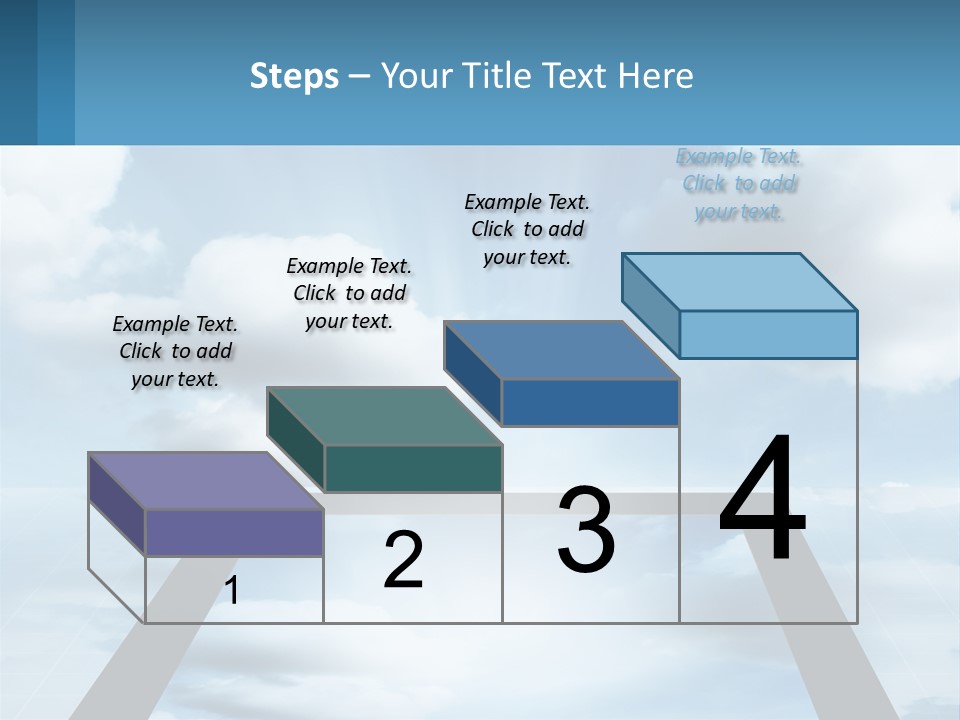 Steps – Your Title Text Here

Example Text. Click to add your text.

Example Text. Click to add your text.

Example Text. Click to add your text.

Example Text. Click to add your text.

1

2

3

4